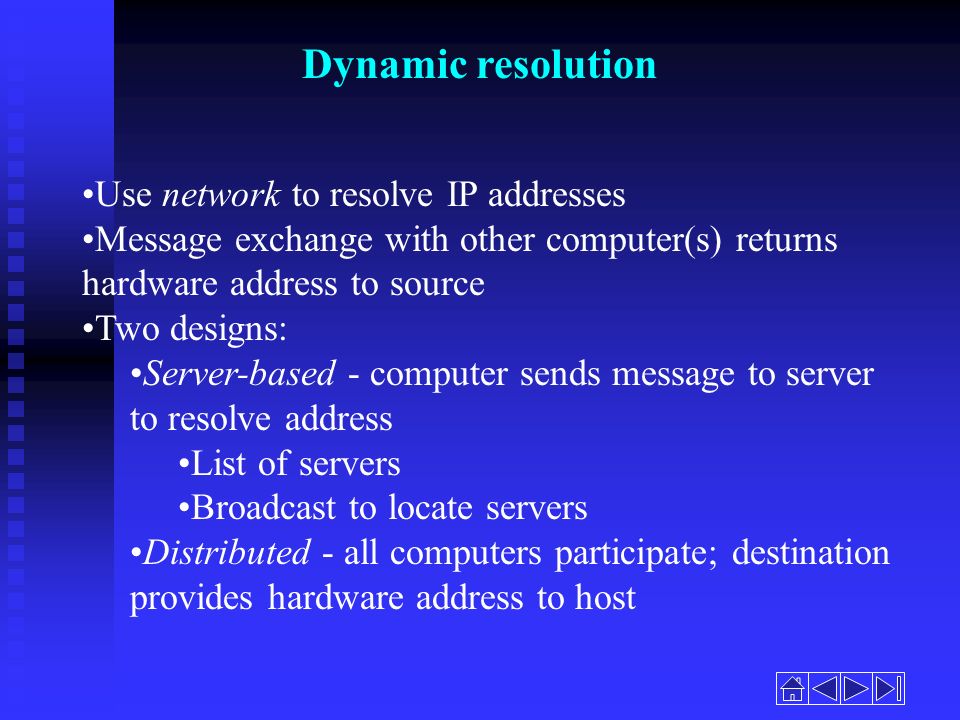 Dynamic resolution

•Use network to resolve IP addresses
•Message exchange with other computer(s) returns hardware address to source
•Two designs:
•Server-based - computer sends message to server to resolve address
•List of servers
•Broadcast to locate servers
•Distributed - all computers participate; destination provides hardware address to host